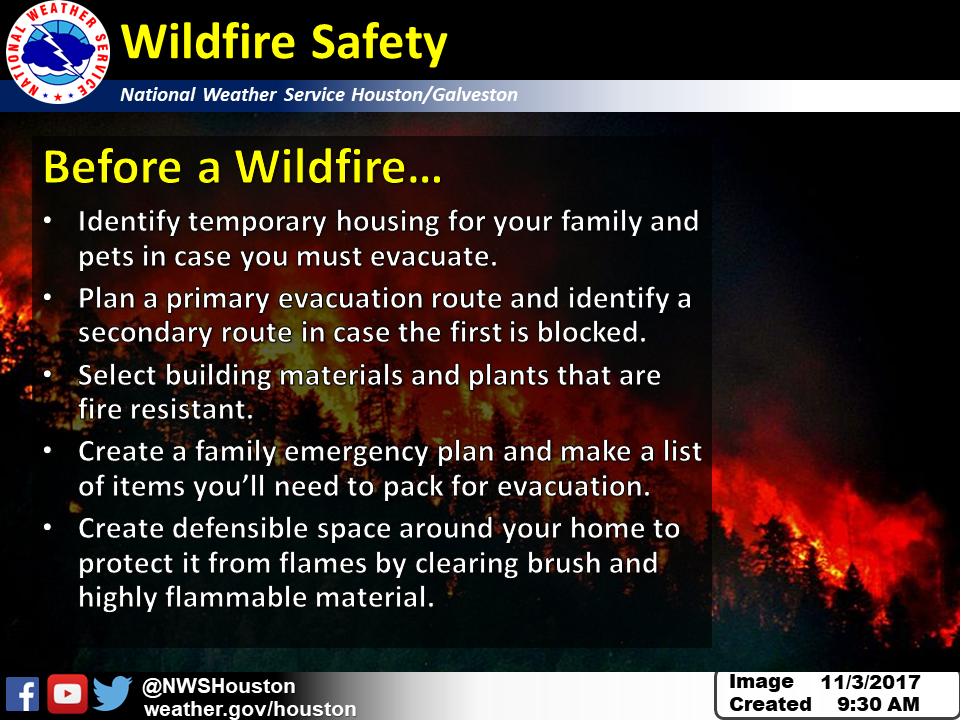 NATIONAL WEATHER SERVICE

Wildfire Safety

National Weather Service Houston/Galveston

Before a Wildfire…

• Identify temporary housing for your family and pets in case you must evacuate.

• Plan a primary evacuation route and identify a secondary route in case the first is blocked.

• Select building materials and plants that are fire resistant.

• Create a family emergency plan and make a list of items you'll need to pack for evacuation.

• Create defensible space around your home to protect it from flames by clearing brush and highly flammable material.

@NWSHouston
weather.gov/houston

Image Created 11/3/2017 9:30 AM